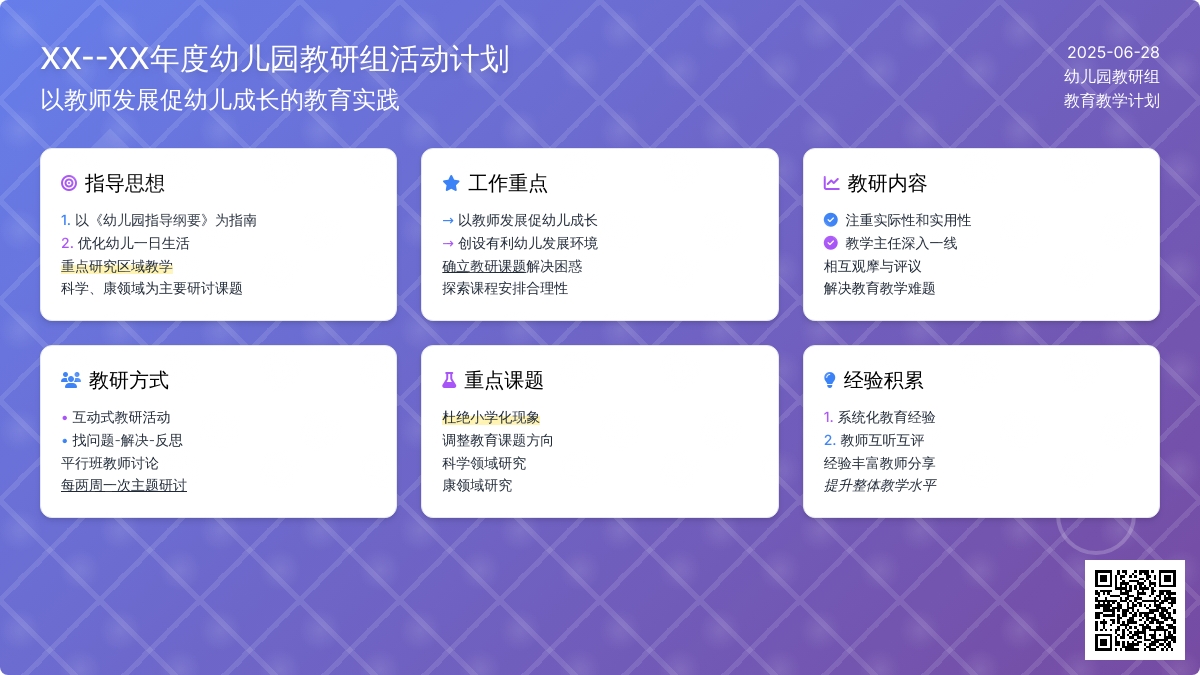 XX--XX年度幼儿园教研组活动计划
以教师发展促幼儿成长的教育实践

2025-06-28
幼儿园教研组
教育教学计划

指导思想

1. 以《幼儿园指导纲要》为指南
2. 优化幼儿一日生活
重点研究区域教学
科学、康领域为主要研讨课题

工作重点

→ 以教师发展促幼儿成长
→ 创设有利幼儿发展环境
确立教研课题解决困惑
探索课程安排合理性

教研内容

注重实际性和实用性
教学主任深入一线
相互观摩与评议
解决教育教学难题

教研方式

• 互动式教研活动
• 找问题-解决-反思
平行班教师讨论
每两周一次主题研讨

重点课题

杜绝小学化现象
调整教育课题方向
科学领域研究
康领域研究

经验积累

1. 系统化教育经验
2. 教师互听互评
经验丰富教师分享
提升整体教学水平